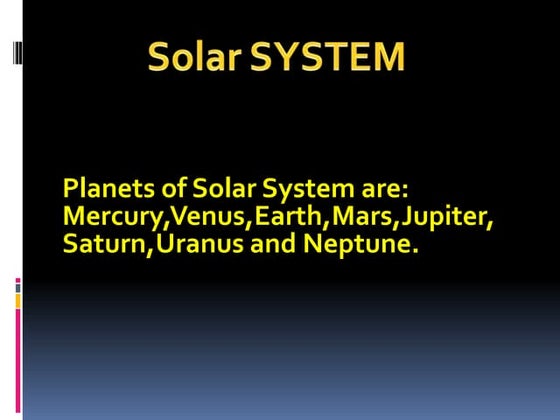 Solar SYSTEM

Planets of Solar System are: Mercury,Venus,Earth,Mars,Jupiter, Saturn,Uranus and Neptune.